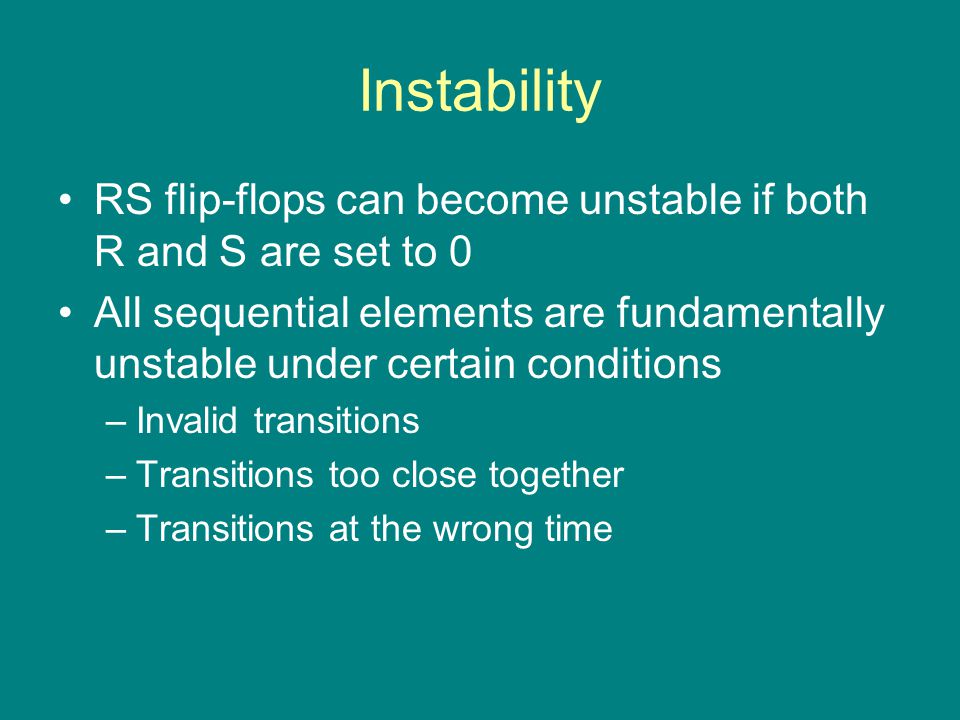 Instability

• RS flip-flops can become unstable if both R and S are set to 0

• All sequential elements are fundamentally unstable under certain conditions
  – Invalid transitions
  – Transitions too close together
  – Transitions at the wrong time